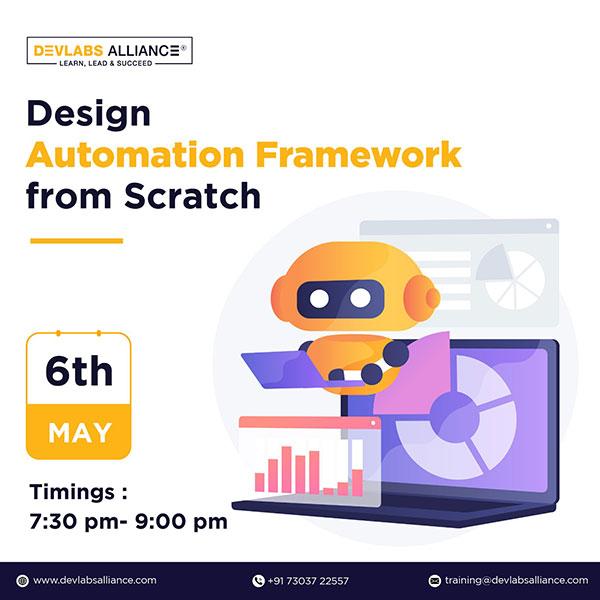 DEVLABS ALLIANCE®
LEARN, LEAD & SUCCEED

Design
Automation Framework
from Scratch

6th
MAY

Timings :
7:30 pm- 9:00 pm

www.devlabsalliance.com
+91 73037 22557
training@devlabsalliance.com